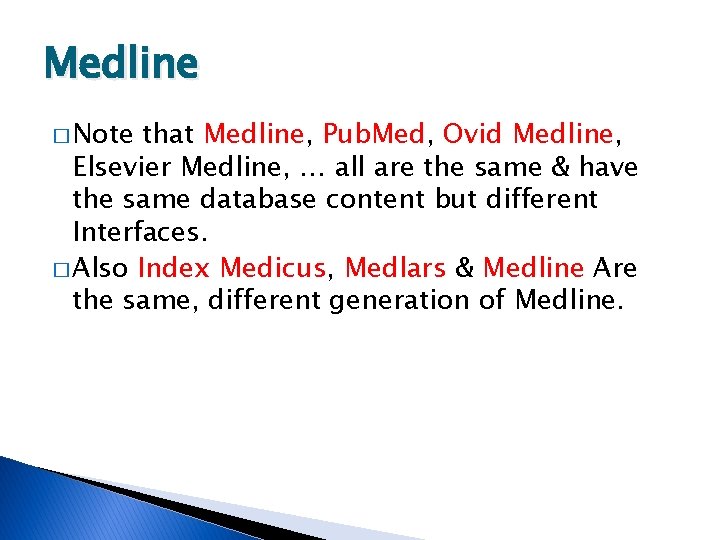 Medline

□ Note that Medline, PubMed, Ovid Medline, Elsevier Medline, … all are the same & have the same database content but different Interfaces.

□ Also Index Medicus, Medlars & Medline Are the same, different generation of Medline.